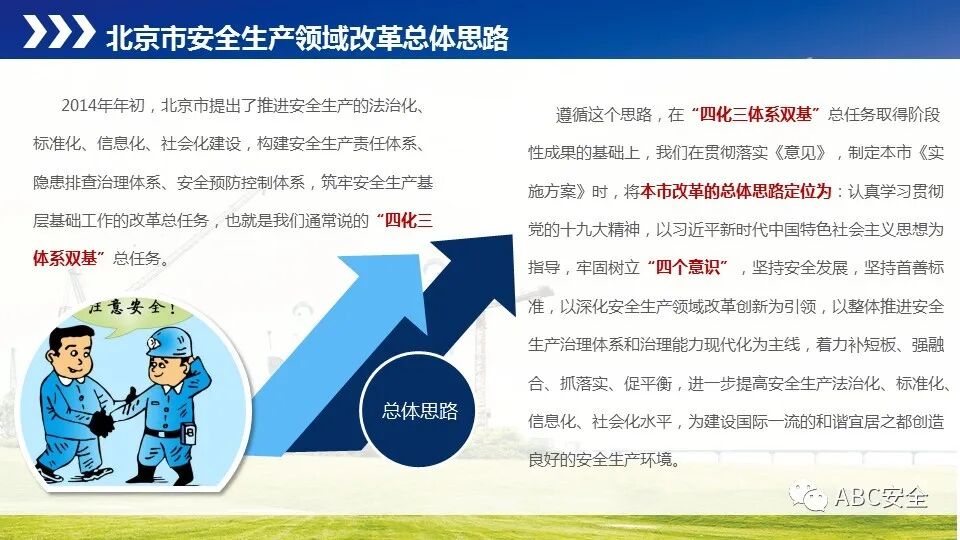 北京市安全生产领域改革总体思路

2014年年初，北京市提出了推进安全生产的法治化、标准化、信息化、社会化建设，构建安全生产责任体系、隐患排查治理体系、安全预防控制体系，筑牢安全生产基层基础工作的改革总任务，也就是我们通常说的“四化三体系双基”总任务。

注意安全！

总体思路

遵循这个思路，在“四化三体系双基”总任务取得阶段性成果的基础上，我们在贯彻落实《意见》，制定本市《实施方案》时，将本市改革的总体思路定位为：认真学习贯彻党的十九大精神，以习近平新时代中国特色社会主义思想为指导，牢固树立“四个意识”，坚持安全发展，坚持首善标准，以深化安全生产领域改革创新为引领，以整体推进安全生产治理体系和治理能力现代化为主线，着力补短板、强融合、抓落实、促平衡，进一步提高安全生产法治化、标准化、信息化、社会化水平，为建设国际一流的和谐宜居之都创造良好的安全生产环境。

ABC安全